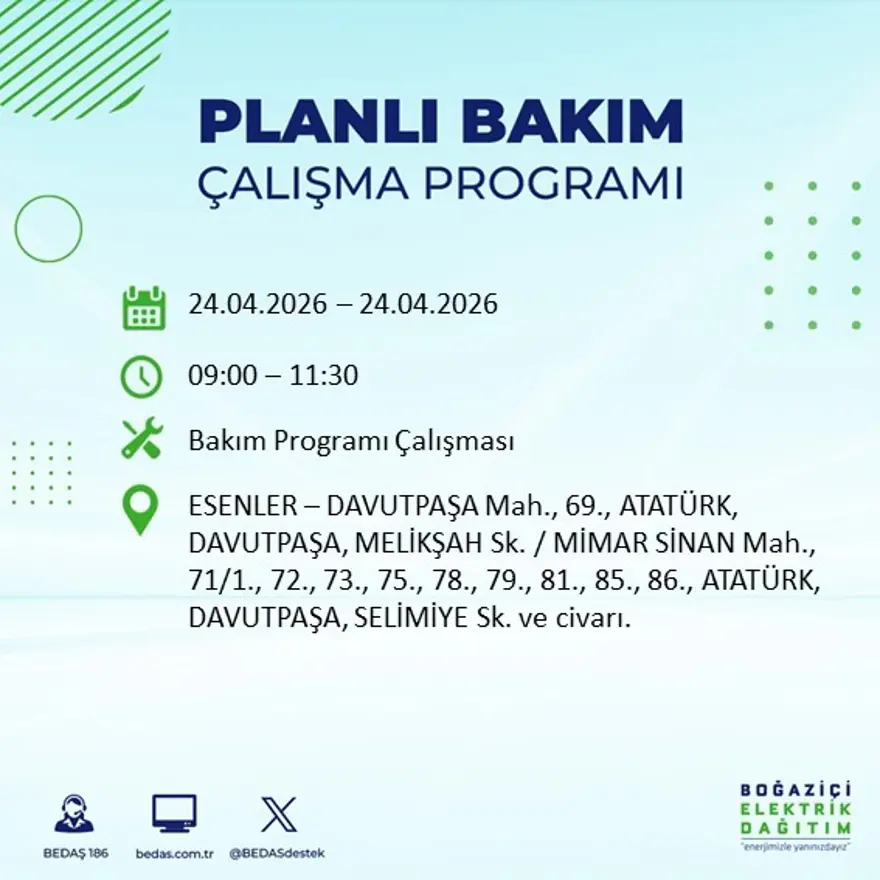 PLANLI BAKIM
ÇALIŞMA PROGRAMI

24.04.2026 – 24.04.2026

09:00 – 11:30

Bakım Programı Çalışması

ESENLER – DAVUTPAŞA Mah., 69., ATATÜRK, DAVUTPAŞA, MELİKŞAH Sk. / MİMAR SİNAN Mah., 71/1., 72., 73., 75., 78., 79., 81., 85., 86., ATATÜRK, DAVUTPAŞA, SELİMİYE Sk. ve civarı.

BEDAŞ 186
bedas.com.tr
@BEDASdestek

BOĞAZİÇİ
ELEKTRİK
DAĞITIM
"enerjimizle yanınızdayız"